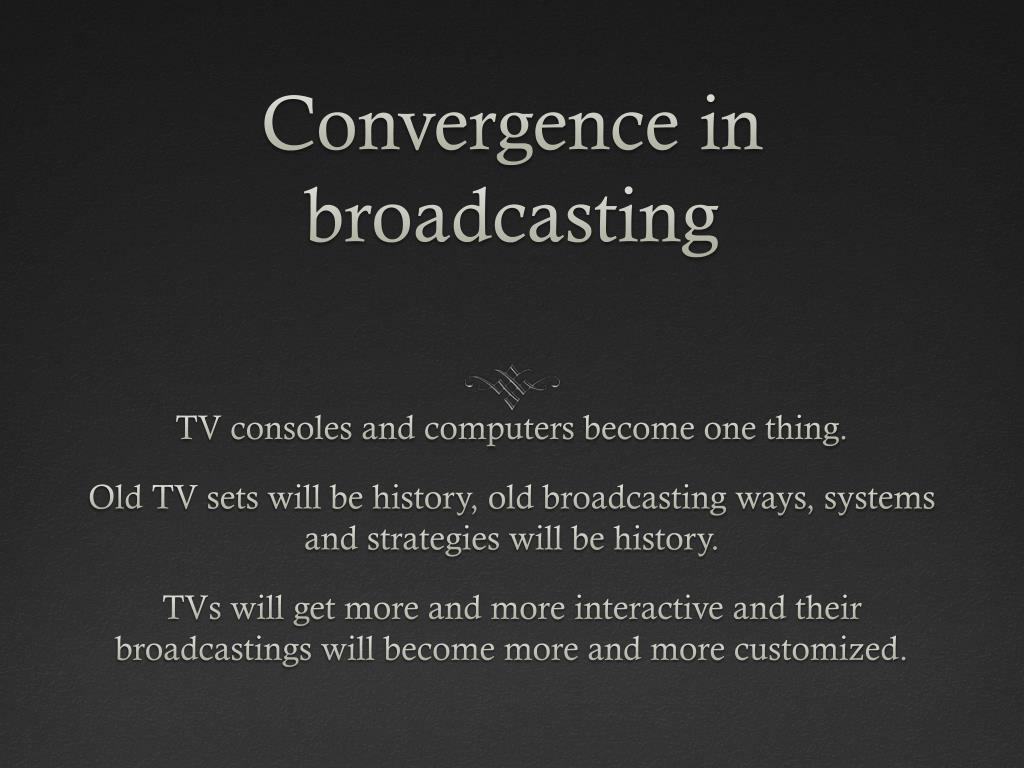 Convergence in broadcasting

TV consoles and computers become one thing.

Old TV sets will be history, old broadcasting ways, systems and strategies will be history.

TVs will get more and more interactive and their broadcastings will become more and more customized.